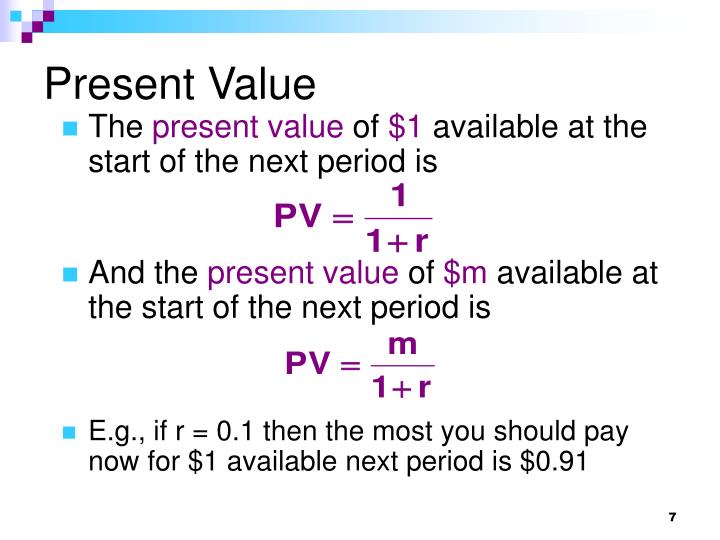 Present Value

The present value of \$1 available at the start of the next period is

$PV = \frac{1}{1+r}$

And the present value of \$m available at the start of the next period is

$PV = \frac{m}{1+r}$

E.g., if r = 0.1 then the most you should pay now for \$1 available next period is \$0.91

7